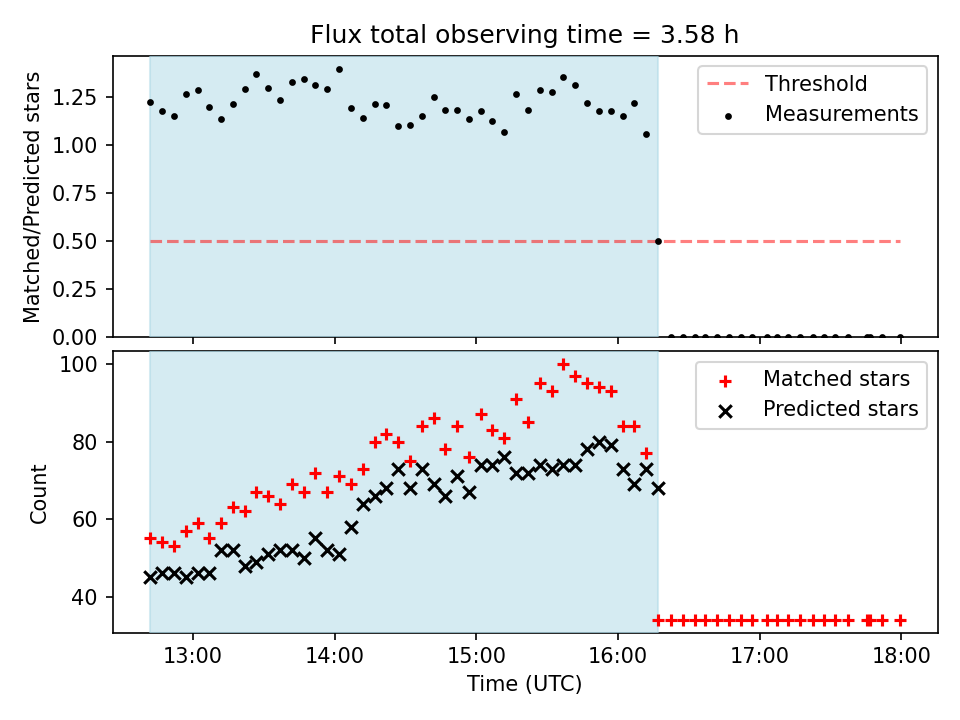 Flux total observing time = 3.58 h

Matched/Predicted stars

1.25
1.00
0.75
0.50
0.25
0.00

Threshold
Measurements

Count

100
80
60
40

Matched stars
Predicted stars

13:00
14:00
15:00
16:00
17:00
18:00

Time (UTC)